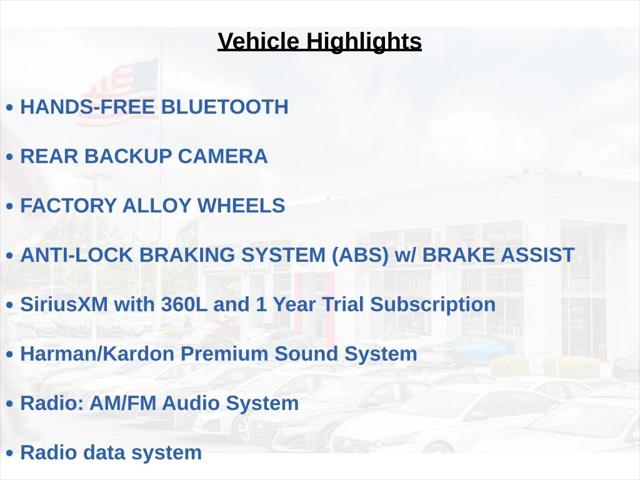 Vehicle Highlights

• HANDS-FREE BLUETOOTH

• REAR BACKUP CAMERA

• FACTORY ALLOY WHEELS

• ANTI-LOCK BRAKING SYSTEM (ABS) w/ BRAKE ASSIST

• SiriusXM with 360L and 1 Year Trial Subscription

• Harman/Kardon Premium Sound System

• Radio: AM/FM Audio System

• Radio data system